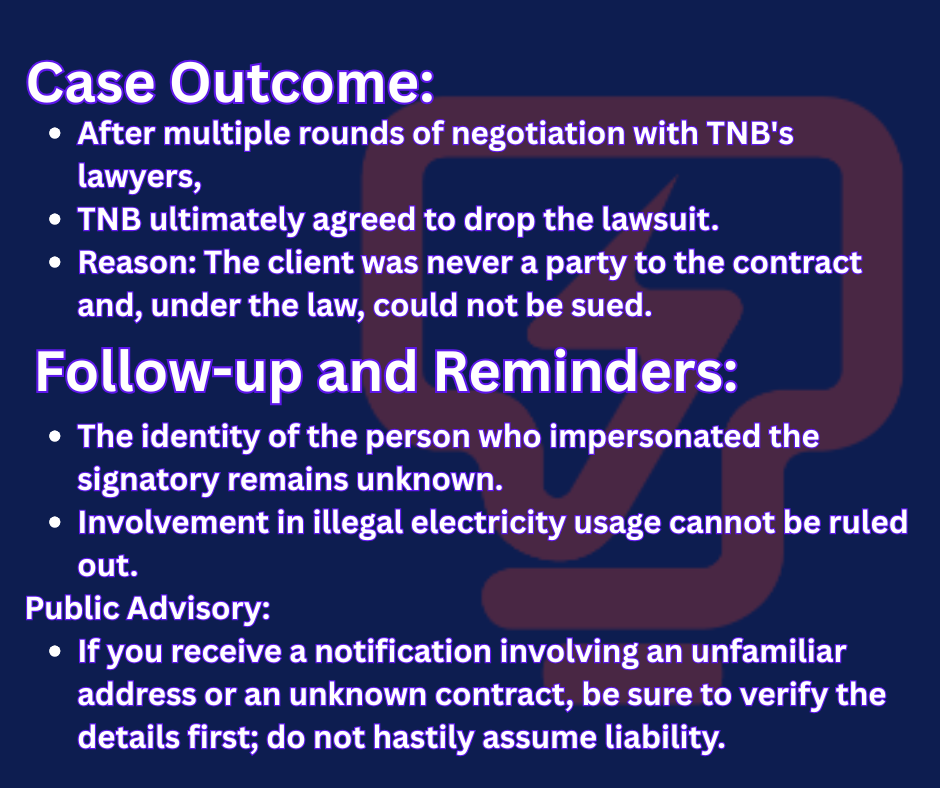 Case Outcome:

• After multiple rounds of negotiation with TNB's lawyers,
• TNB ultimately agreed to drop the lawsuit.
• Reason: The client was never a party to the contract and, under the law, could not be sued.

Follow-up and Reminders:

• The identity of the person who impersonated the signatory remains unknown.
• Involvement in illegal electricity usage cannot be ruled out.

Public Advisory:

• If you receive a notification involving an unfamiliar address or an unknown contract, be sure to verify the details first; do not hastily assume liability.